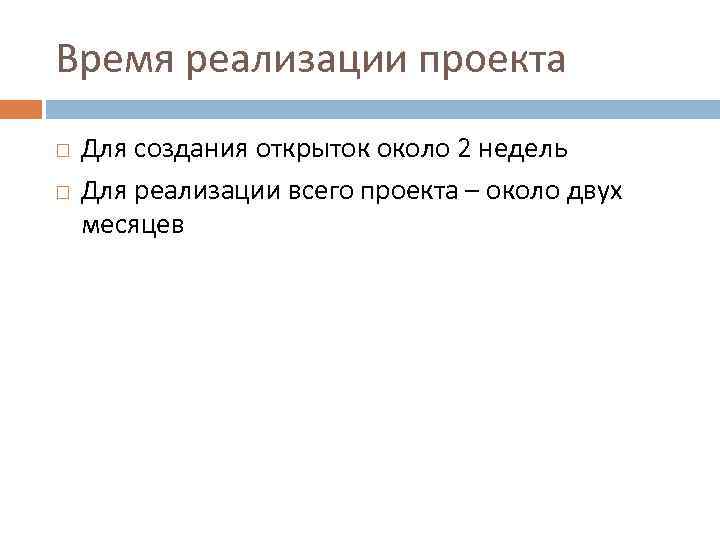 Время реализации проекта

□ Для создания открыток около 2 недель

□ Для реализации всего проекта – около двух месяцев